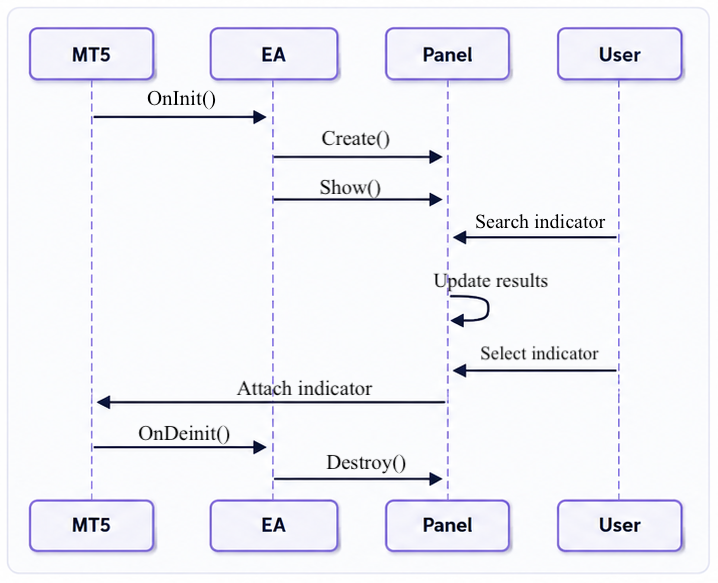 MT5
EA
Panel
User

OnInit()

Create()

Show()

Search indicator

Update results

Select indicator

Attach indicator

OnDeinit()

Destroy()

MT5
EA
Panel
User